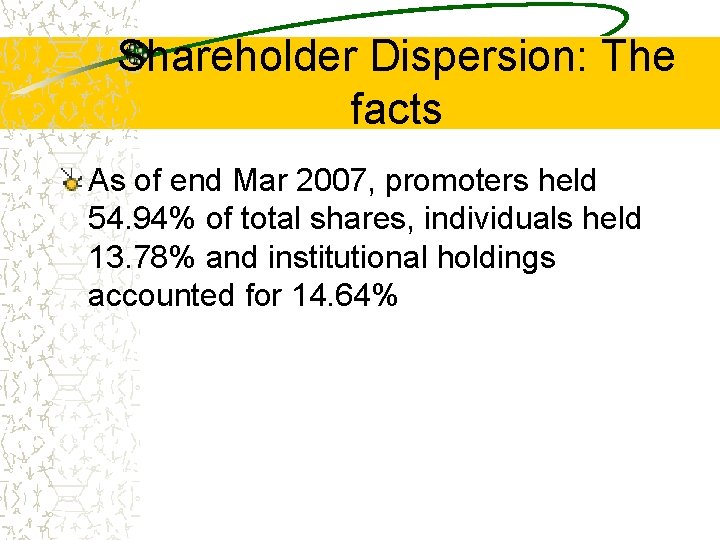 Shareholder Dispersion: The facts

As of end Mar 2007, promoters held 54.94% of total shares, individuals held 13.78% and institutional holdings accounted for 14.64%